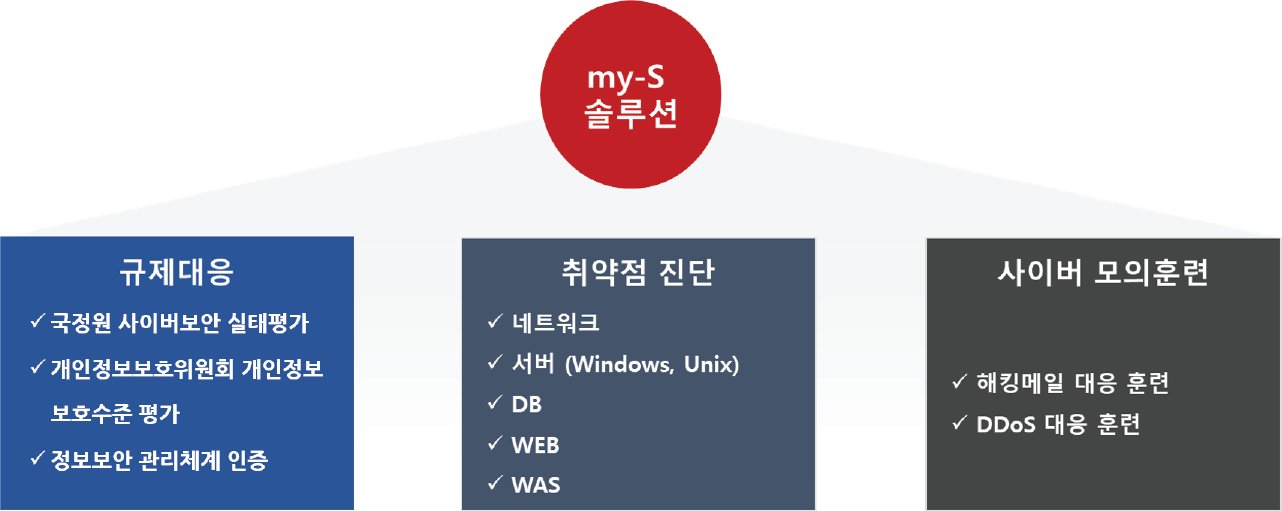 my-S
솔루션

규제대응

✓ 국정원 사이버보안 실태평가
✓ 개인정보보호위원회 개인정보 보호수준 평가
✓ 정보보안 관리체계 인증

취약점 진단

✓ 네트워크
✓ 서버 (Windows, Unix)
✓ DB
✓ WEB
✓ WAS

사이버 모의훈련

✓ 해킹메일 대응 훈련
✓ DDoS 대응 훈련